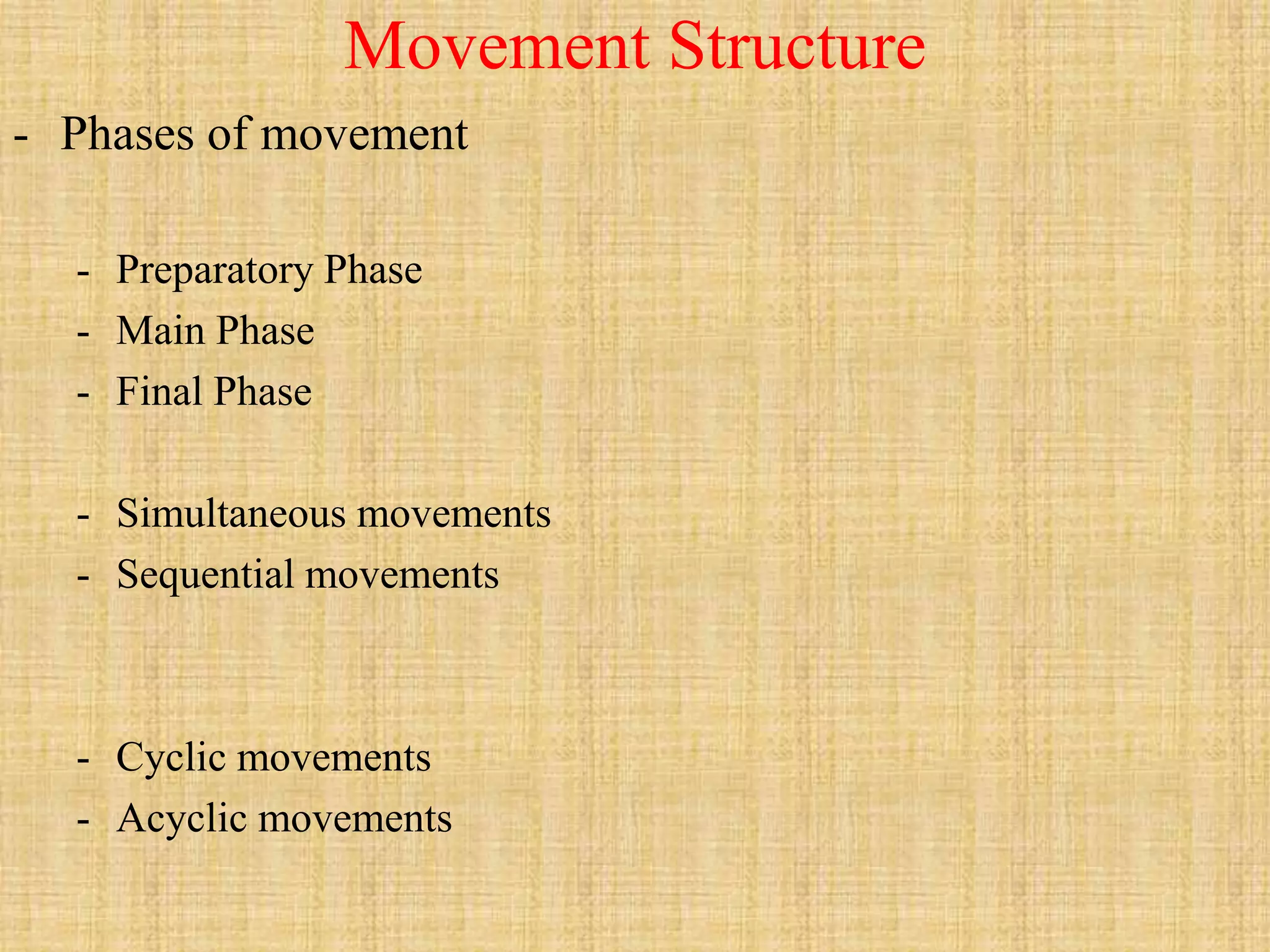 Movement Structure

- Phases of movement

- Preparatory Phase
- Main Phase
- Final Phase

- Simultaneous movements
- Sequential movements

- Cyclic movements
- Acyclic movements